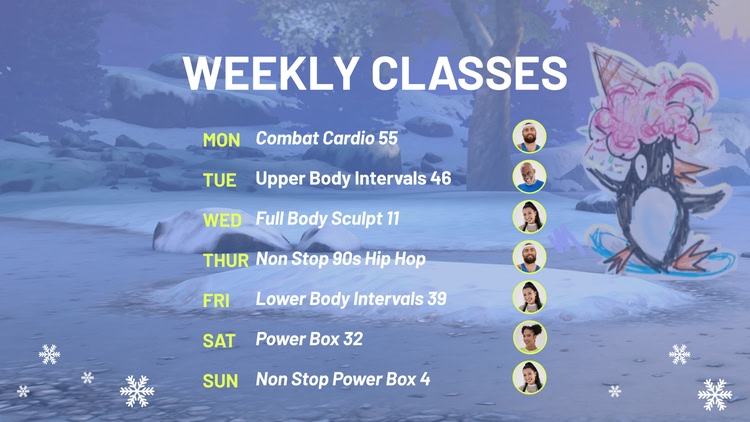 WEEKLY CLASSES

MON Combat Cardio 55
TUE Upper Body Intervals 46
WED Full Body Sculpt 11
THUR Non Stop 90s Hip Hop
FRI Lower Body Intervals 39
SAT Power Box 32
SUN Non Stop Power Box 4